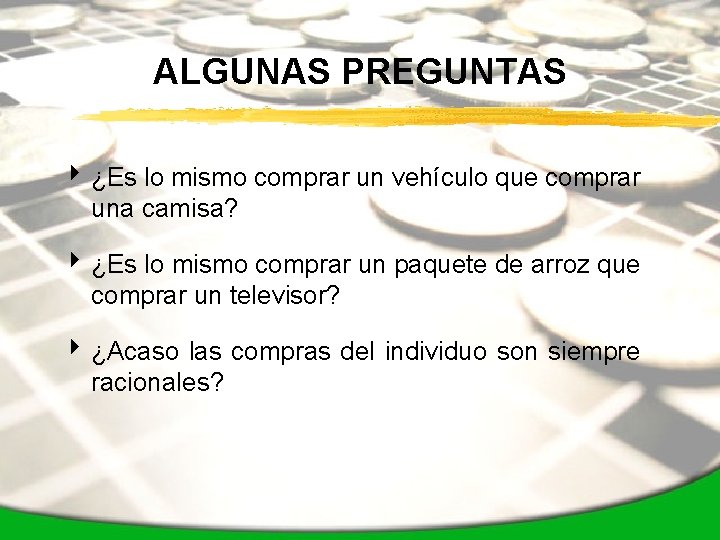 ALGUNAS PREGUNTAS

¿Es lo mismo comprar un vehículo que comprar una camisa?

¿Es lo mismo comprar un paquete de arroz que comprar un televisor?

¿Acaso las compras del individuo son siempre racionales?